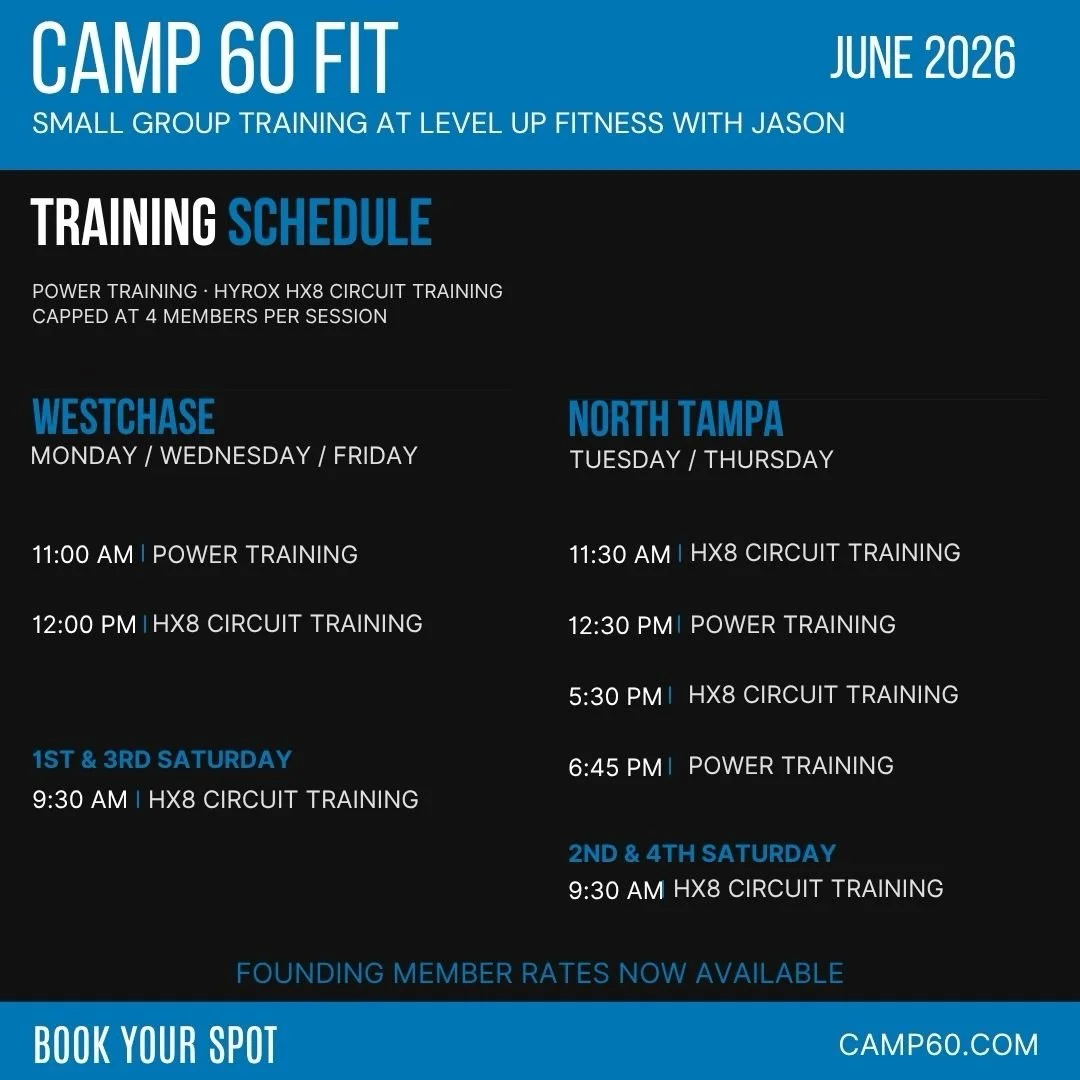 CAMP 60 FIT

JUNE 2026

SMALL GROUP TRAINING AT LEVEL UP FITNESS WITH JASON

TRAINING SCHEDULE

POWER TRAINING · HYROX HX8 CIRCUIT TRAINING
CAPPED AT 4 MEMBERS PER SESSION

WESTCHASE
MONDAY / WEDNESDAY / FRIDAY

11:00 AM | POWER TRAINING

12:00 PM | HX8 CIRCUIT TRAINING

1ST & 3RD SATURDAY
9:30 AM | HX8 CIRCUIT TRAINING

NORTH TAMPA
TUESDAY / THURSDAY

11:30 AM | HX8 CIRCUIT TRAINING

12:30 PM | POWER TRAINING

5:30 PM | HX8 CIRCUIT TRAINING

6:45 PM | POWER TRAINING

2ND & 4TH SATURDAY
9:30 AM | HX8 CIRCUIT TRAINING

FOUNDING MEMBER RATES NOW AVAILABLE

BOOK YOUR SPOT

CAMP60.COM